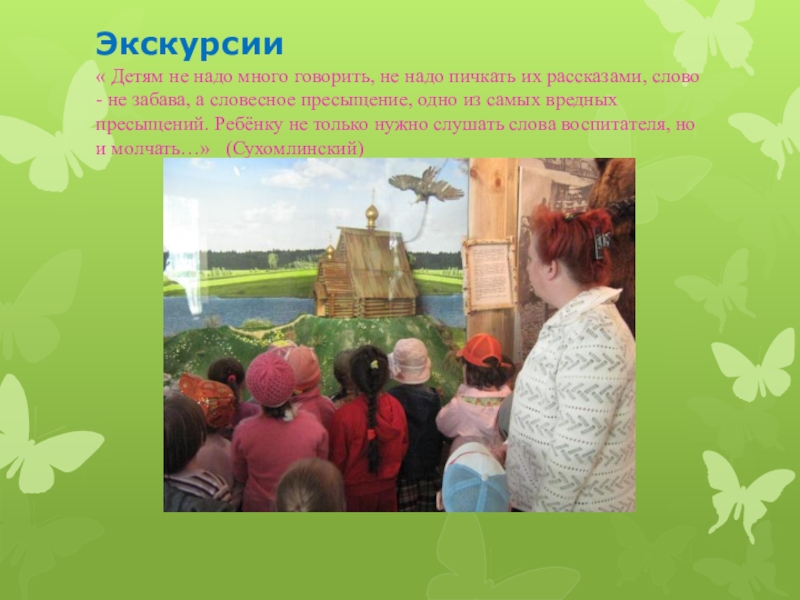 Экскурсии

« Детям не надо много говорить, не надо пичкать их рассказами, слово - не забава, а словесное пресыщение, одно из самых вредных пресыщений. Ребёнку не только нужно слушать слова воспитателя, но и молчать…» (Сухомлинский)